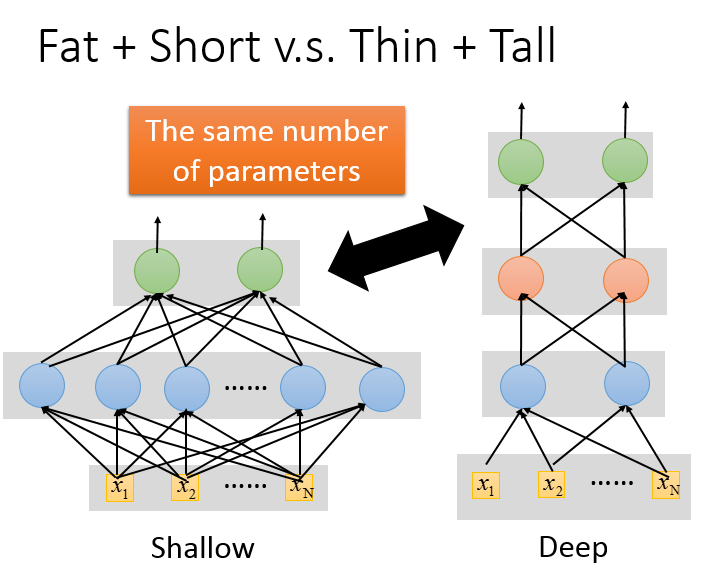 Fat + Short v.s. Thin + Tall

The same number of parameters

…… 

$x_1$ $x_2$ …… $x_N$

Shallow

$x_1$ $x_2$ …… $x_N$

Deep